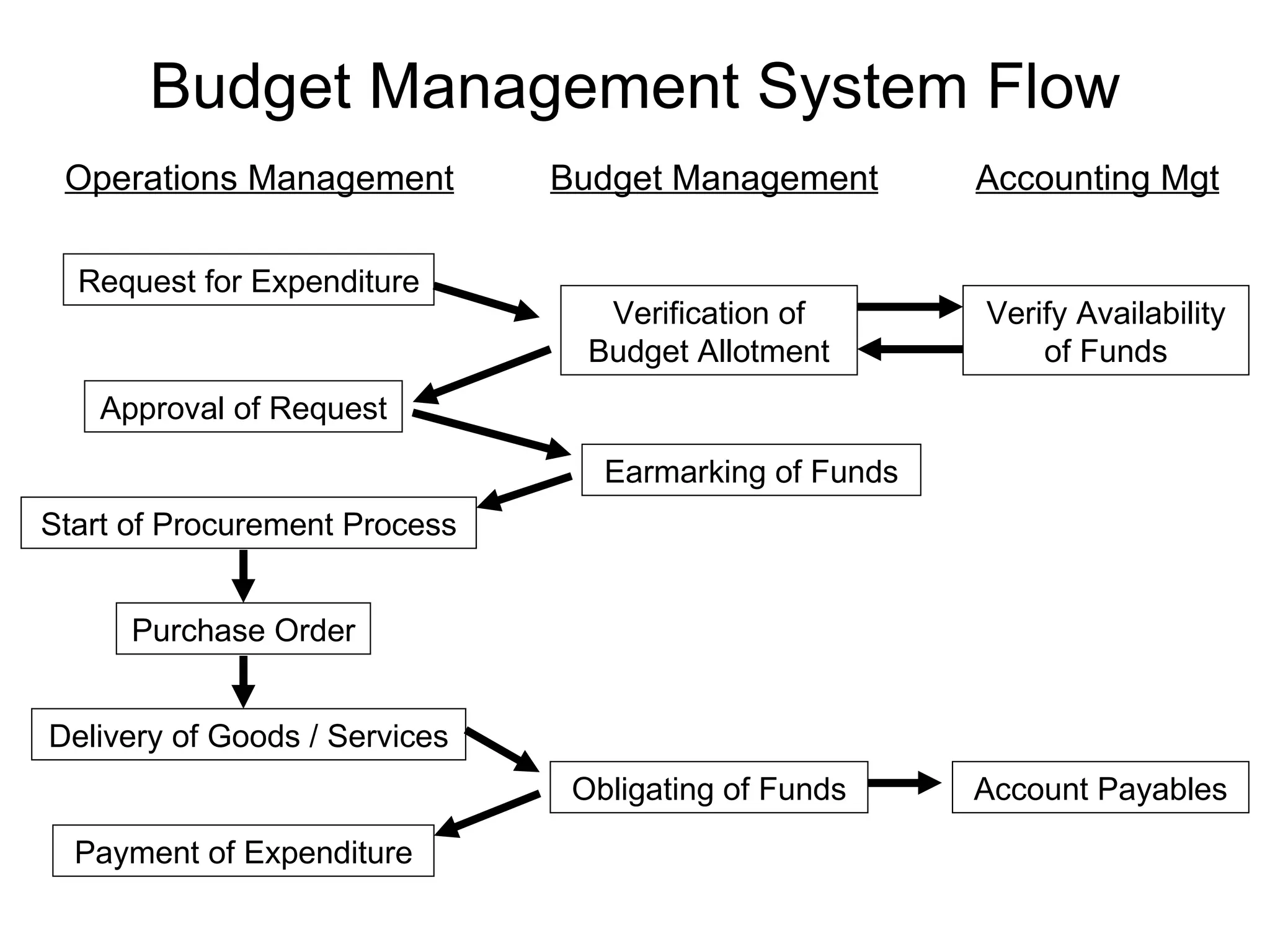 Budget Management System Flow

Operations Management

Budget Management

Accounting Mgt

Request for Expenditure

Verification of Budget Allotment

Verify Availability of Funds

Approval of Request

Earmarking of Funds

Start of Procurement Process

Purchase Order

Delivery of Goods / Services

Obligating of Funds

Account Payables

Payment of Expenditure